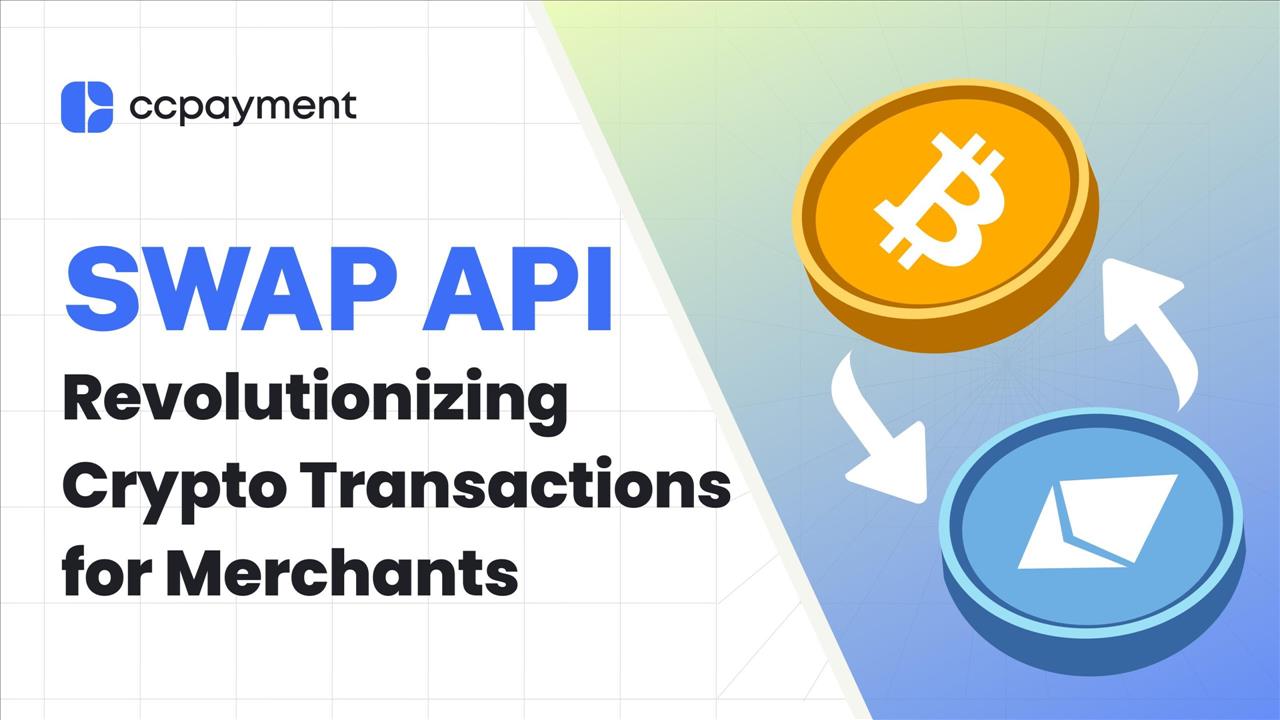 ccpayment

SWAP API

Revolutionizing Crypto Transactions for Merchants